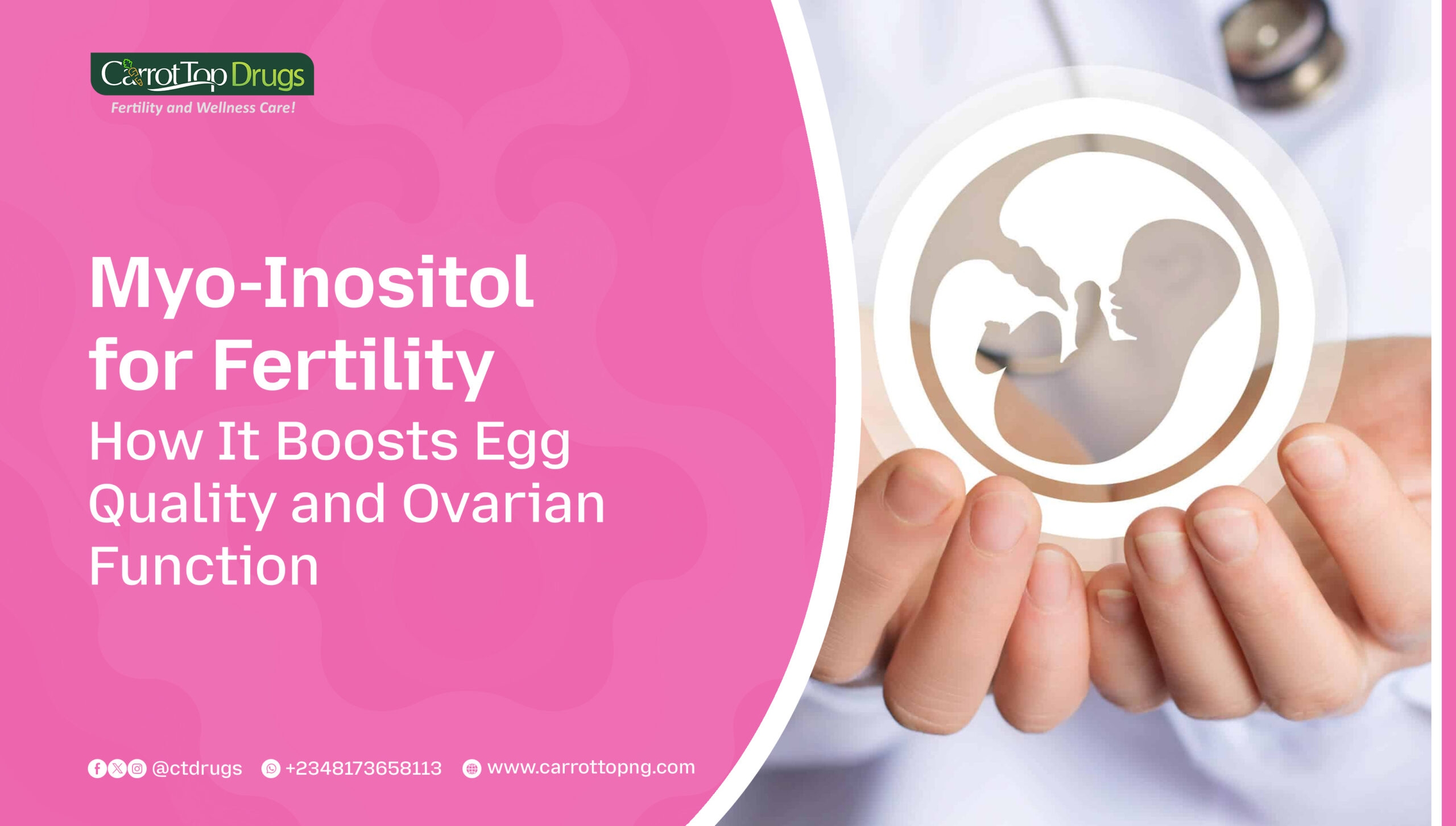 CarrotTop Drugs
Fertility and Wellness Care!

Myo-Inositol for Fertility
How It Boosts Egg Quality and Ovarian Function

@ctdrugs +2348173658113 www.carrottopng.com